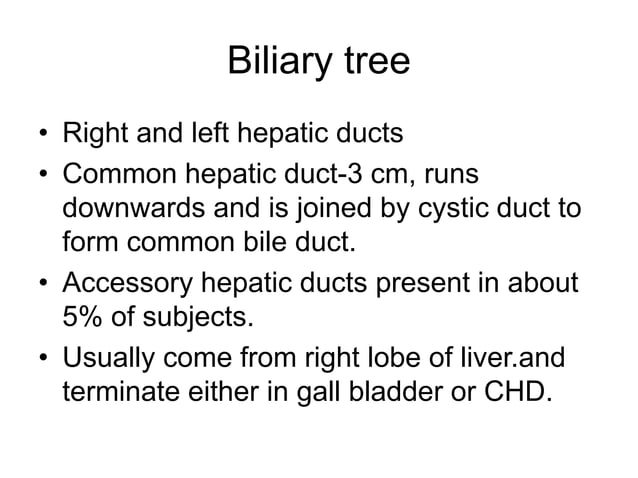 Biliary tree

• Right and left hepatic ducts
• Common hepatic duct-3 cm, runs downwards and is joined by cystic duct to form common bile duct.
• Accessory hepatic ducts present in about 5% of subjects.
• Usually come from right lobe of liver.and terminate either in gall bladder or CHD.